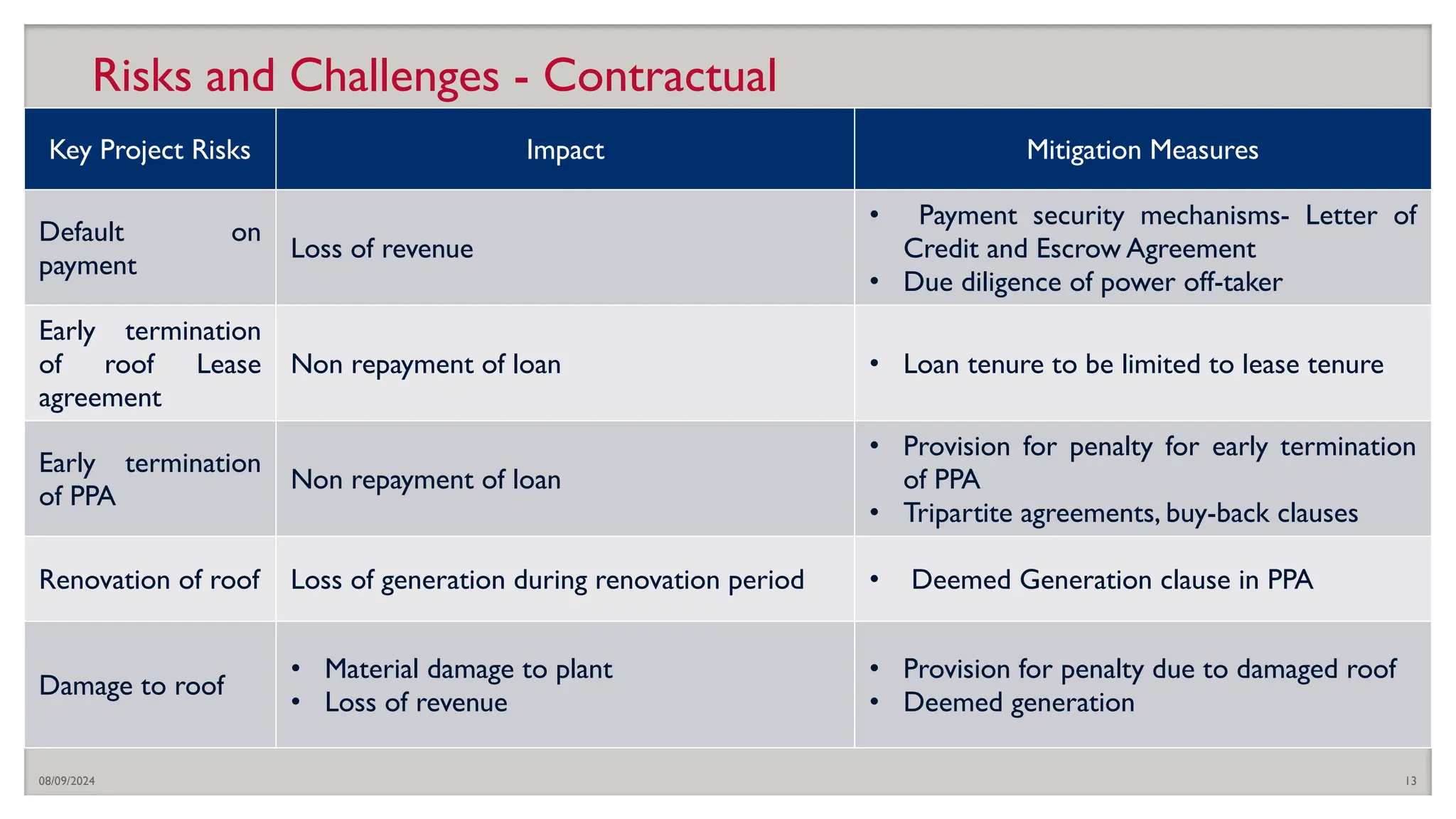 Risks and Challenges - Contractual

| Key Project Risks | Impact | Mitigation Measures |
|---|---|---|
| Default on payment | Loss of revenue | • Payment security mechanisms- Letter of Credit and Escrow Agreement • Due diligence of power off-taker |
| Early termination of roof Lease agreement | Non repayment of loan | • Loan tenure to be limited to lease tenure |
| Early termination of PPA | Non repayment of loan | • Provision for penalty for early termination of PPA • Tripartite agreements, buy-back clauses |
| Renovation of roof | Loss of generation during renovation period | • Deemed Generation clause in PPA |
| Damage to roof | • Material damage to plant • Loss of revenue | • Provision for penalty due to damaged roof • Deemed generation |

08/09/2024

13